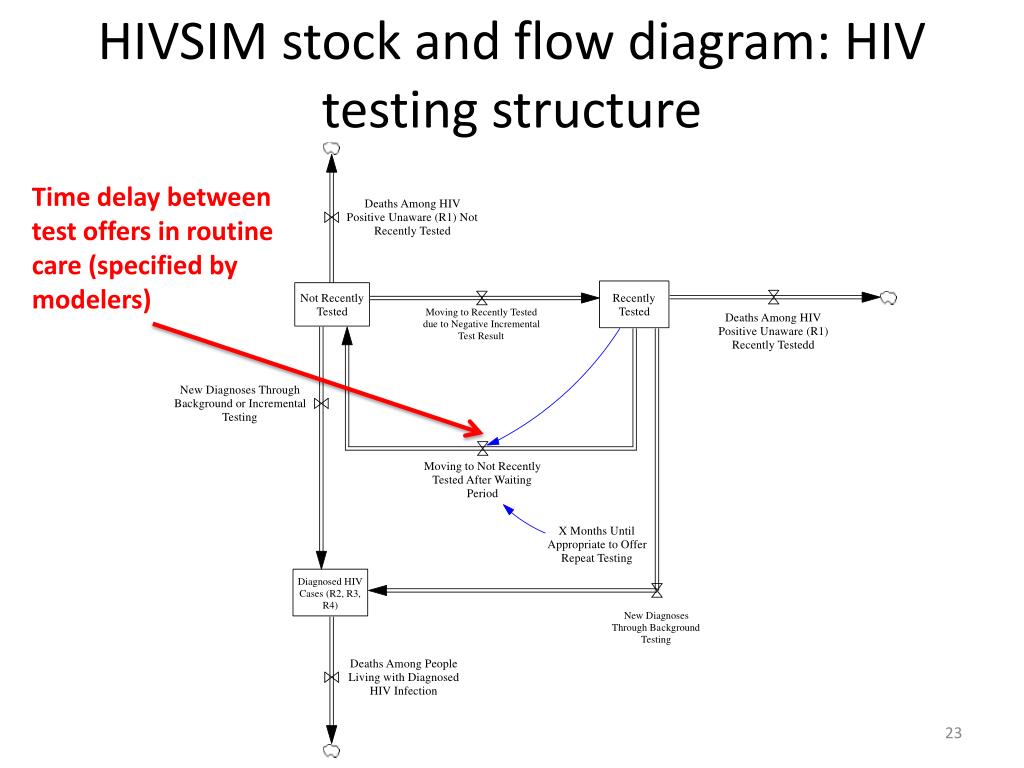 HIVSIM stock and flow diagram: HIV testing structure

Time delay between test offers in routine care (specified by modelers)

Deaths Among HIV Positive Unaware (R1) Not Recently Tested

Not Recently Tested

Moving to Recently Tested due to Negative Incremental Test Result

Recently Tested

Deaths Among HIV Positive Unaware (R1) Recently Testedd

New Diagnoses Through Background or Incremental Testing

Moving to Not Recently Tested After Waiting Period

X Months Until Appropriate to Offer Repeat Testing

Diagnosed HIV Cases (R2, R3, R4)

New Diagnoses Through Background Testing

Deaths Among People Living with Diagnosed HIV Infection

23